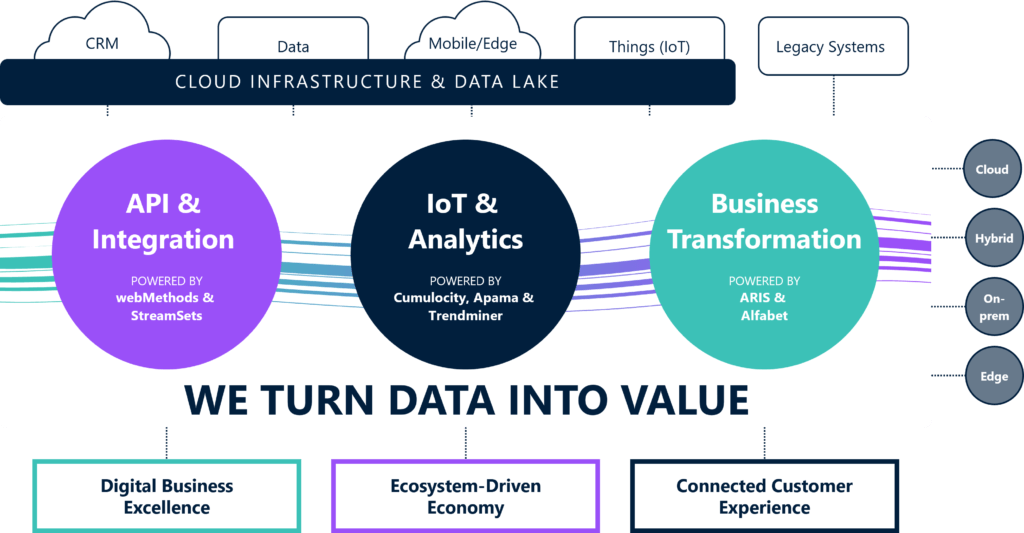 CRM

Data

Mobile/Edge

Things (IoT)

Legacy Systems

CLOUD INFRASTRUCTURE & DATA LAKE

API & Integration

POWERED BY
webMethods & StreamSets

IoT & Analytics

POWERED BY
Cumulocity, Apama & Trendminer

Business Transformation

POWERED BY
ARIS & Alfabet

Cloud

Hybrid

On-prem

Edge

WE TURN DATA INTO VALUE

Digital Business Excellence

Ecosystem-Driven Economy

Connected Customer Experience